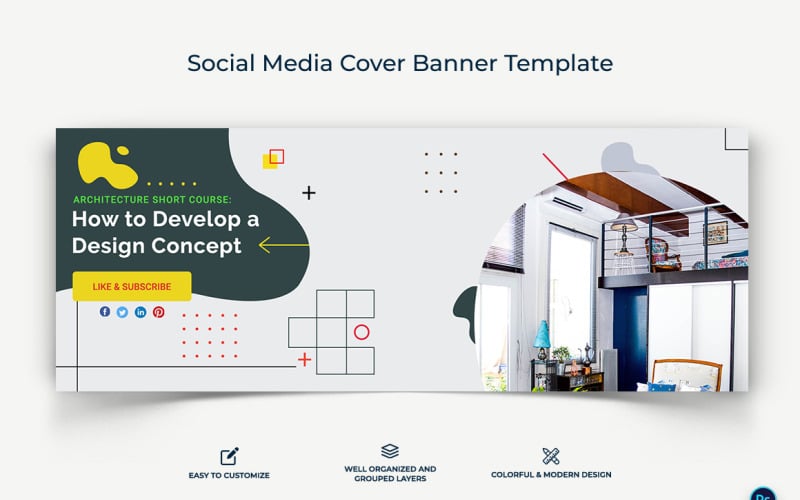 Social Media Cover Banner Template

ARCHITECTURE SHORT COURSE:
How to Develop a Design Concept

LIKE & SUBSCRIBE

EASY TO CUSTOMIZE

WELL ORGANIZED AND GROUPED LAYERS

COLORFUL & MODERN DESIGN

Ps